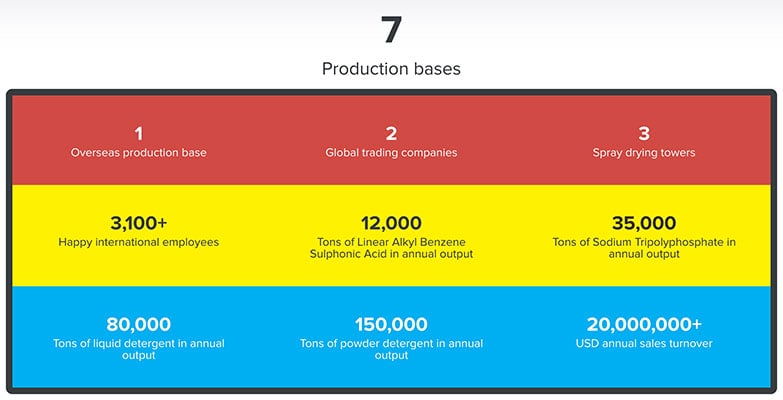 7

Production bases

1
Overseas production base

2
Global trading companies

3
Spray drying towers

3,100+
Happy international employees

12,000
Tons of Linear Alkyl Benzene Sulphonic Acid in annual output

35,000
Tons of Sodium Tripolyphosphate in annual output

80,000
Tons of liquid detergent in annual output

150,000
Tons of powder detergent in annual output

20,000,000+
USD annual sales turnover